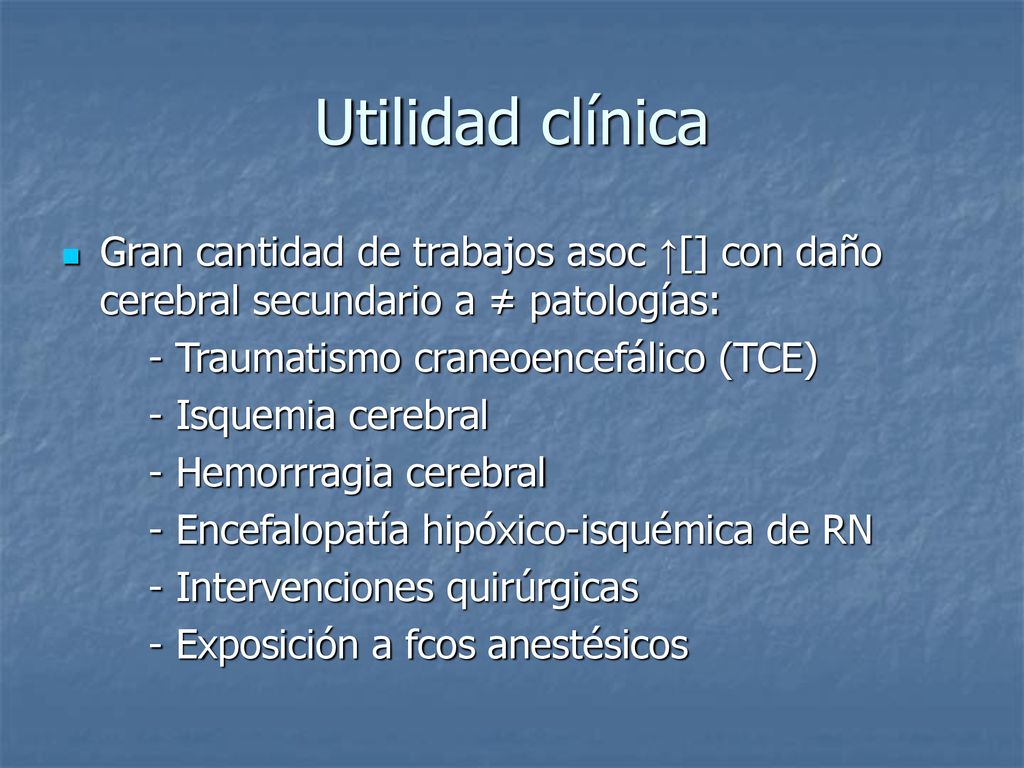 Utilidad clínica

Gran cantidad de trabajos asoc ↑[] con daño cerebral secundario a ≠ patologías:

- Traumatismo craneoencefálico (TCE)
- Isquemia cerebral
- Hemorrragia cerebral
- Encefalopatía hipóxico-isquémica de RN
- Intervenciones quirúrgicas
- Exposición a fcos anestésicos